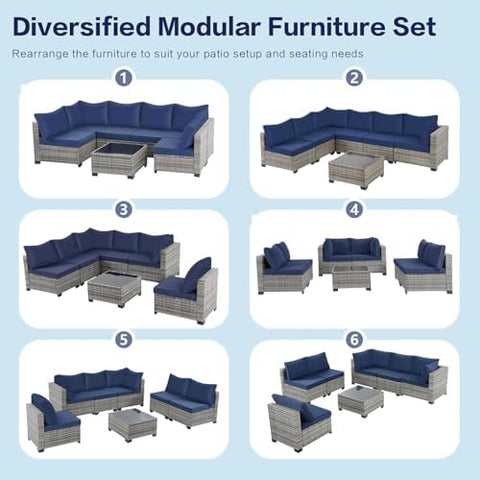 Diversified Modular Furniture Set

Rearrange the furniture to suit your patio setup and seating needs

1

2

3

4

5

6